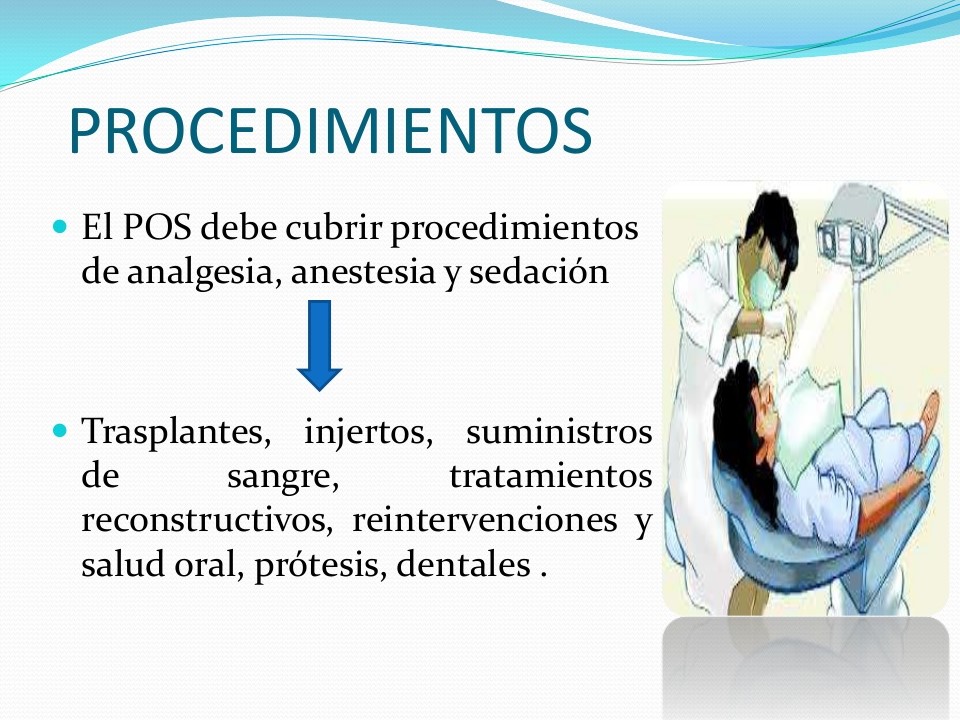 PROCEDIMIENTOS

El POS debe cubrir procedimientos de analgesia, anestesia y sedación

Trasplantes, injertos, suministros de sangre, tratamientos reconstructivos, reintervenciones y salud oral, prótesis, dentales .